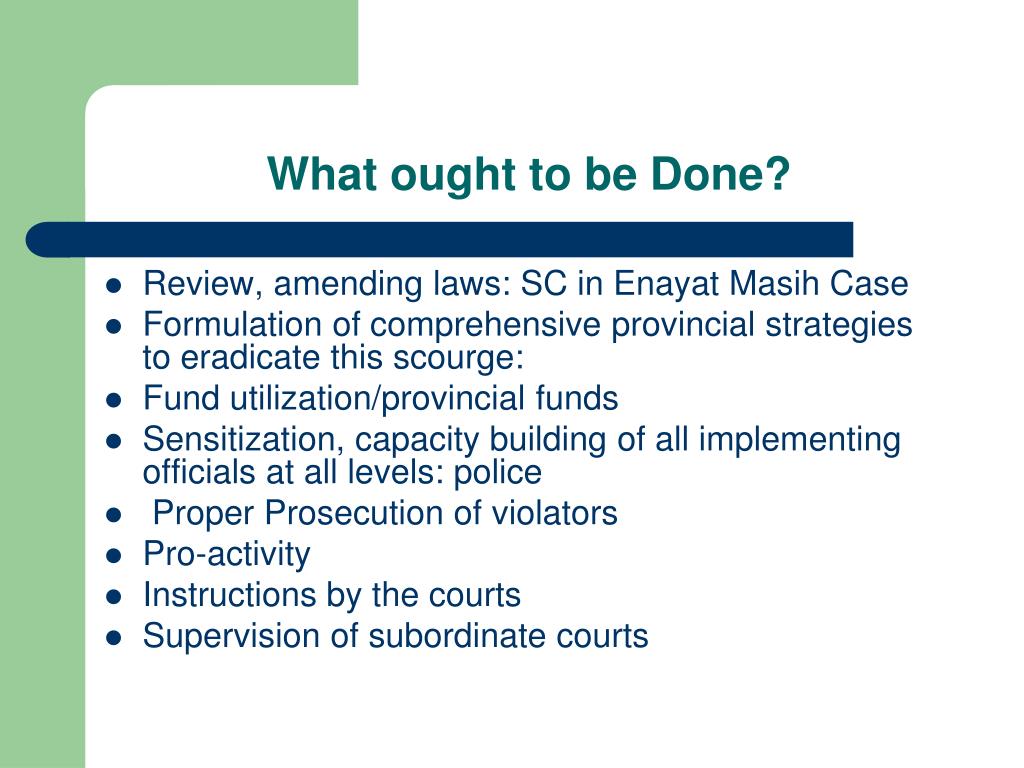 What ought to be Done?

- Review, amending laws: SC in Enayat Masih Case
- Formulation of comprehensive provincial strategies to eradicate this scourge:
- Fund utilization/provincial funds
- Sensitization, capacity building of all implementing officials at all levels: police
- Proper Prosecution of violators
- Pro-activity
- Instructions by the courts
- Supervision of subordinate courts